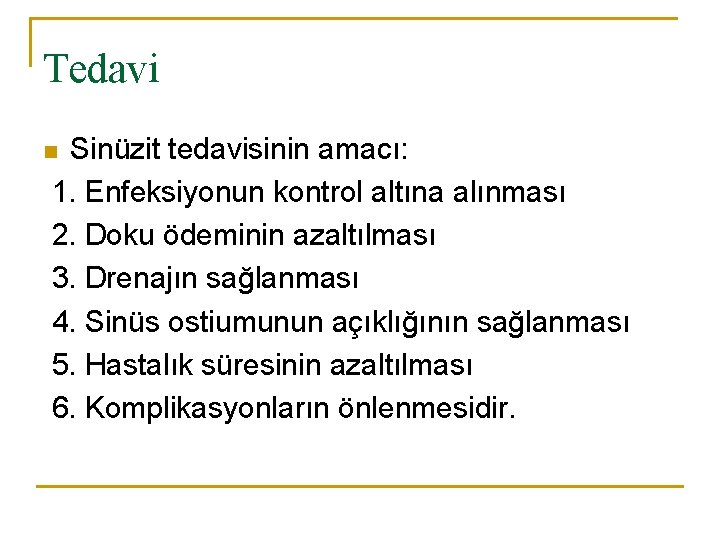 Tedavi

Sinüzit tedavisinin amacı:
1. Enfeksiyonun kontrol altına alınması
2. Doku ödeminin azaltılması
3. Drenajın sağlanması
4. Sinüs ostiumunun açıklığının sağlanması
5. Hastalık süresinin azaltılması
6. Komplikasyonların önlenmesidir.